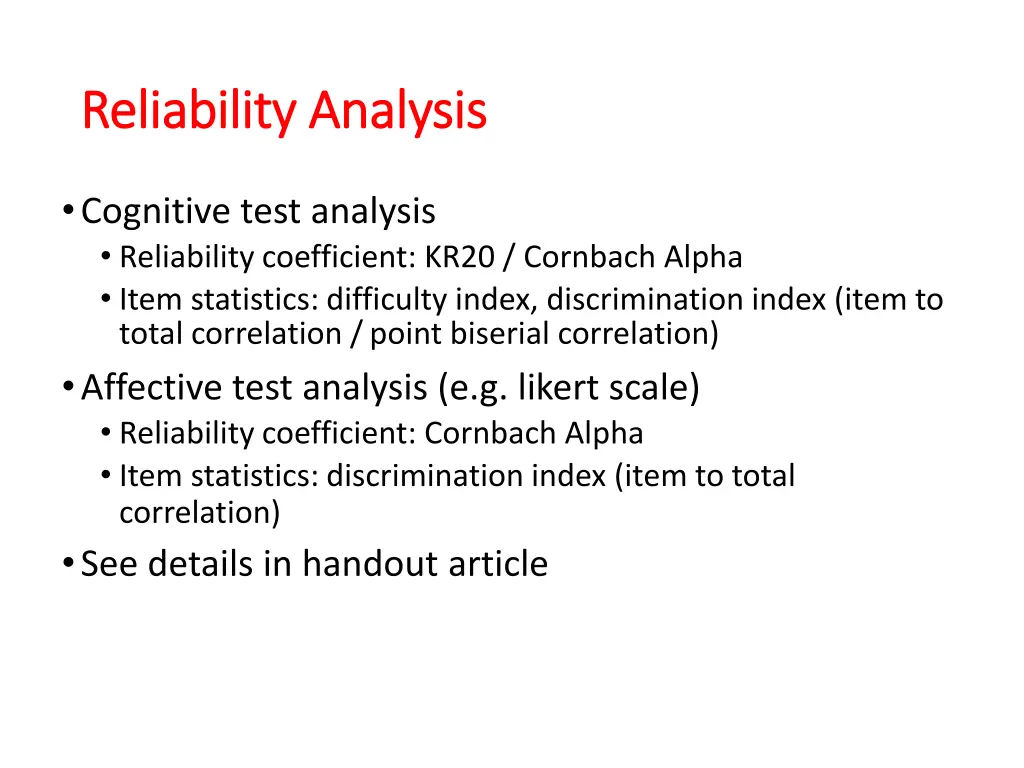 Reliability Analysis

• Cognitive test analysis
  • Reliability coefficient: KR20 / Cornbach Alpha
  • Item statistics: difficulty index, discrimination index (item to total correlation / point biserial correlation)
• Affective test analysis (e.g. likert scale)
  • Reliability coefficient: Cornbach Alpha
  • Item statistics: discrimination index (item to total correlation)
• See details in handout article